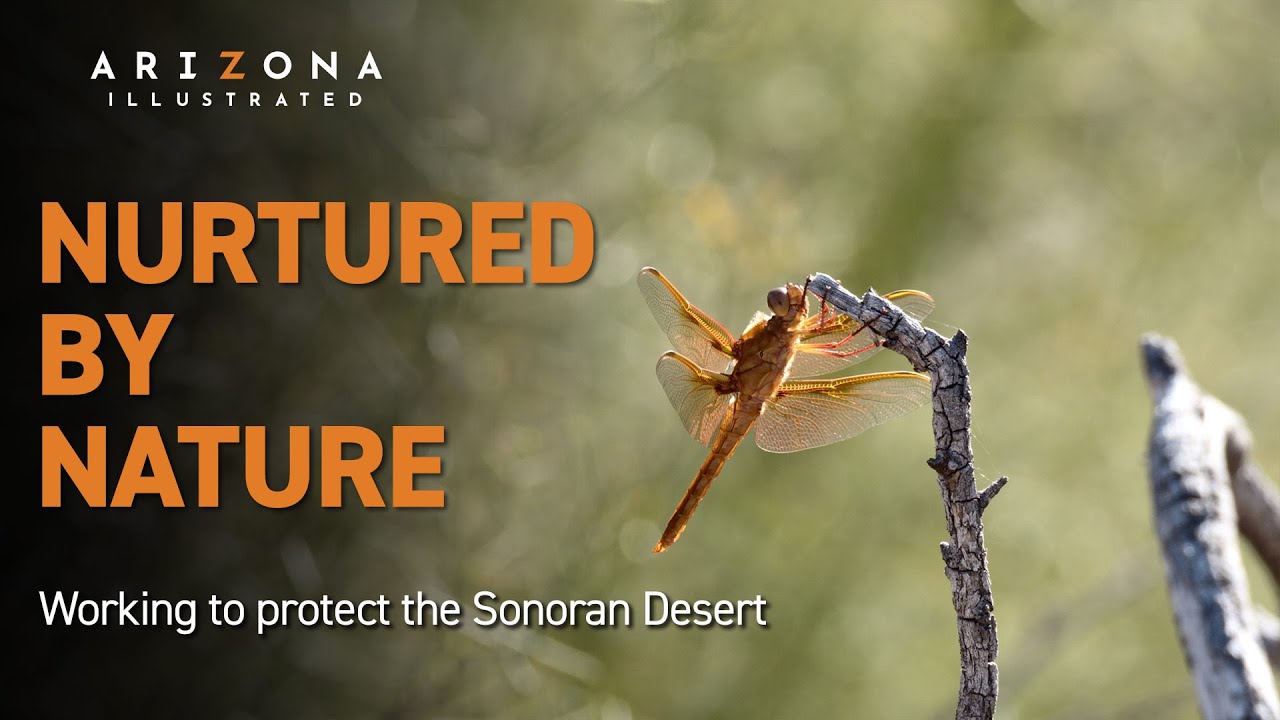 ARIZONA
ILLUSTRATED

NURTURED
BY
NATURE

Working to protect the Sonoran Desert